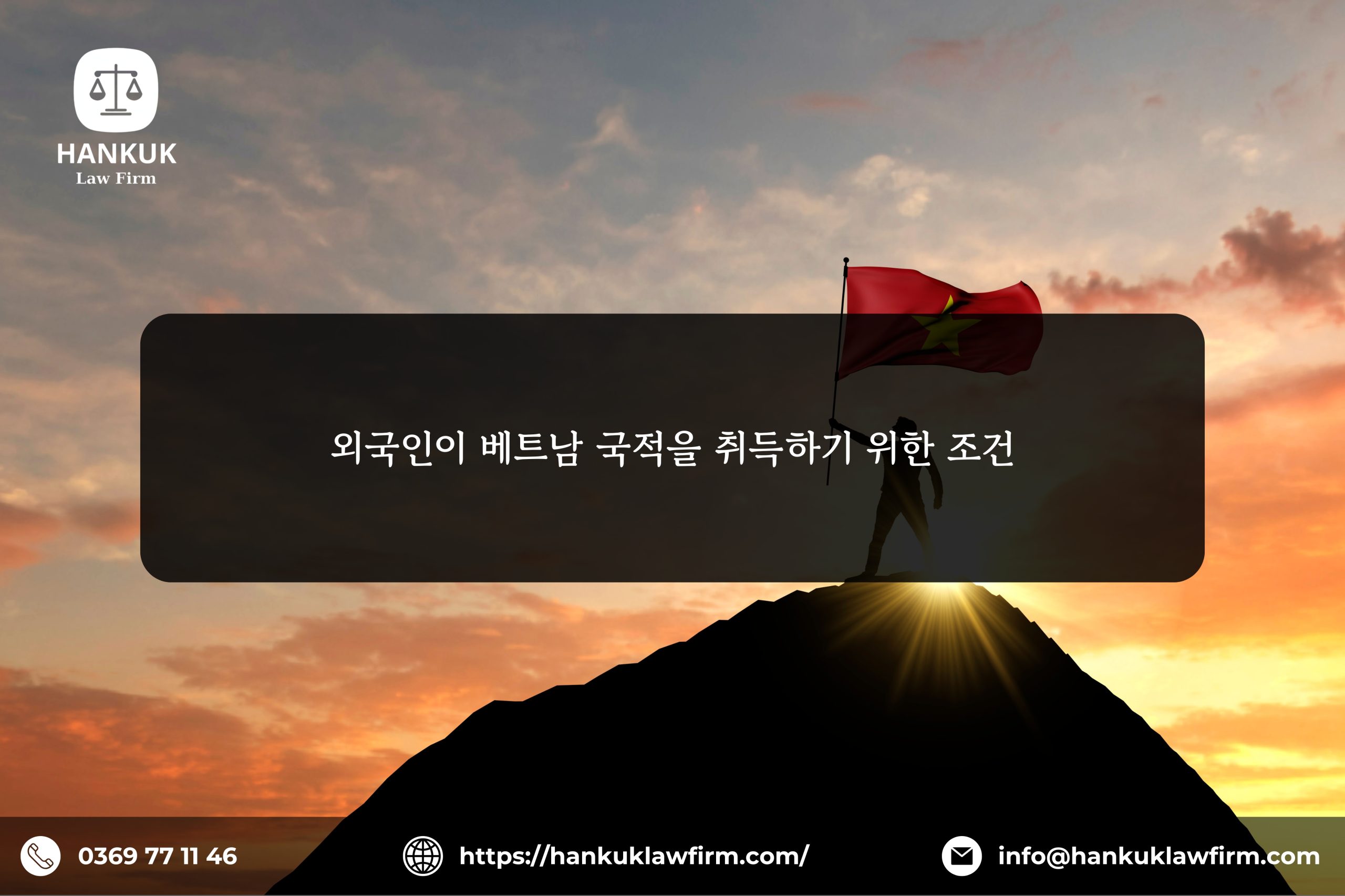 HANKUK
Law Firm

외국인이 베트남 국적을 취득하기 위한 조건

0369 77 11 46

https://hankuklawfirm.com/

info@hankuklawfirm.com